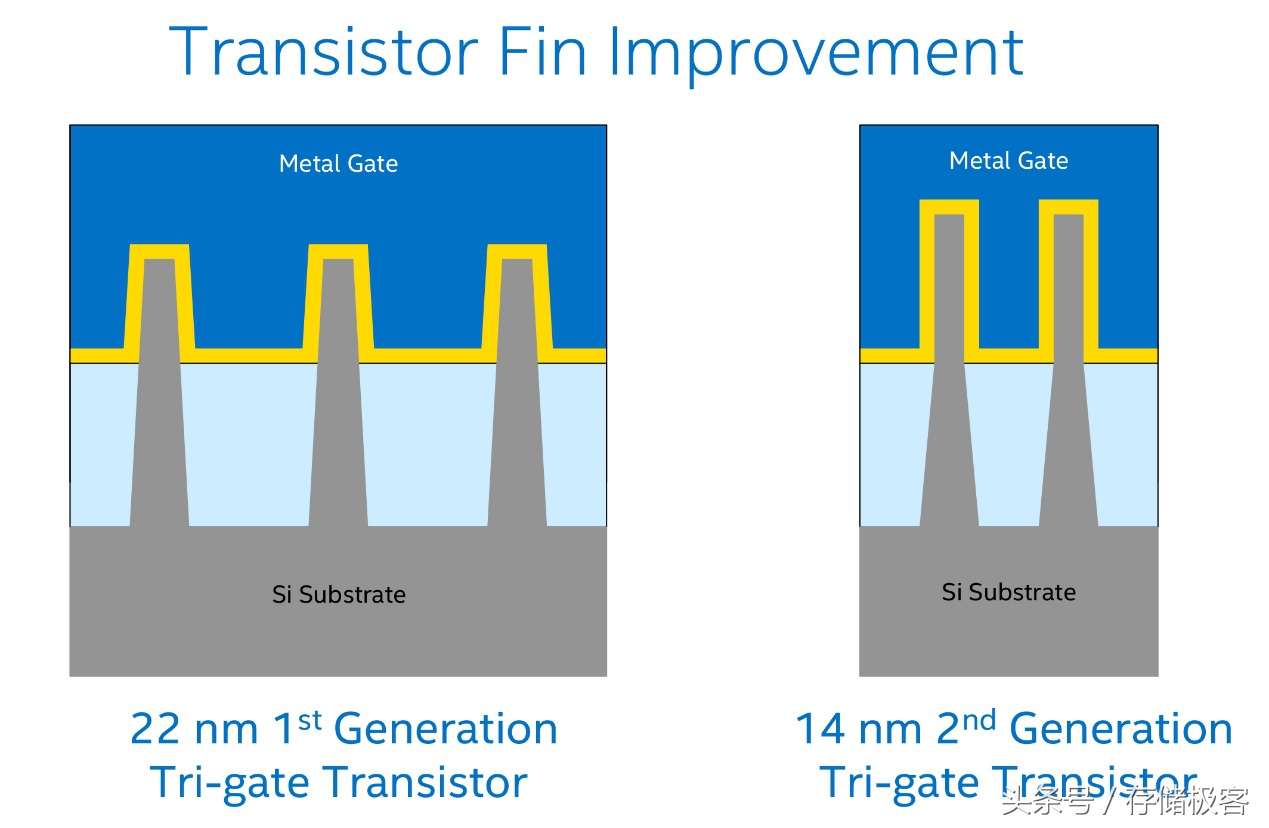 Transistor Fin Improvement

Metal Gate

Si Substrate

22 nm 1$^{st}$ Generation Tri-gate Transistor

Metal Gate

Si Substrate

14 nm 2$^{nd}$ Generation Tri-gate Transistor

头条号 / 存储极客